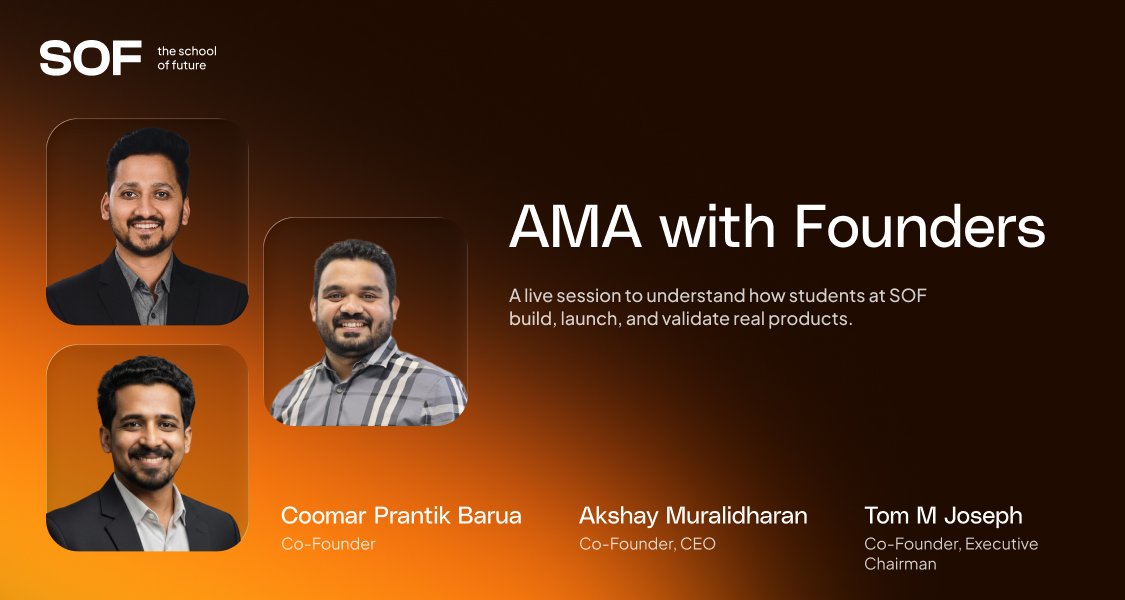 SOF the school of future

AMA with Founders

A live session to understand how students at SOF build, launch, and validate real products.

Coomar Prantik Barua
Co-Founder

Akshay Muralidharan
Co-Founder, CEO

Tom M Joseph
Co-Founder, Executive Chairman